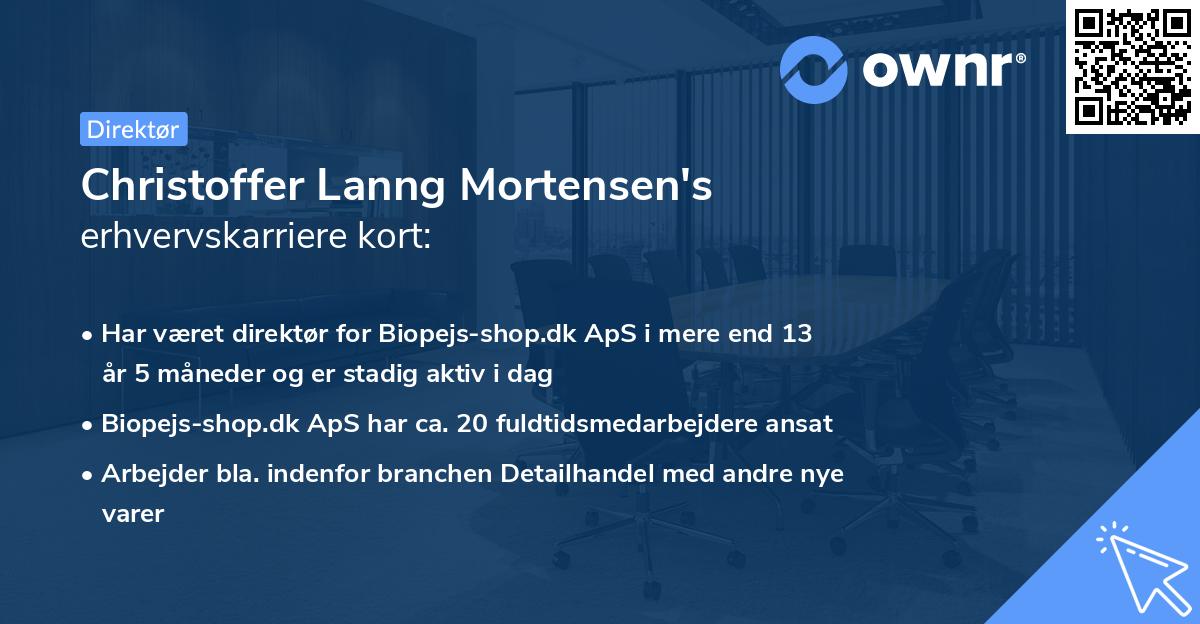 ownr®

Direktør

Christoffer Lanng Mortensen's
erhvervskarriere kort:

• Har været direktør for Biopejs-shop.dk ApS i mere end 13 år 5 måneder og er stadig aktiv i dag

• Biopejs-shop.dk ApS har ca. 20 fuldtidsmedarbejdere ansat

• Arbejder bla. indenfor branchen Detailhandel med andre nye varer